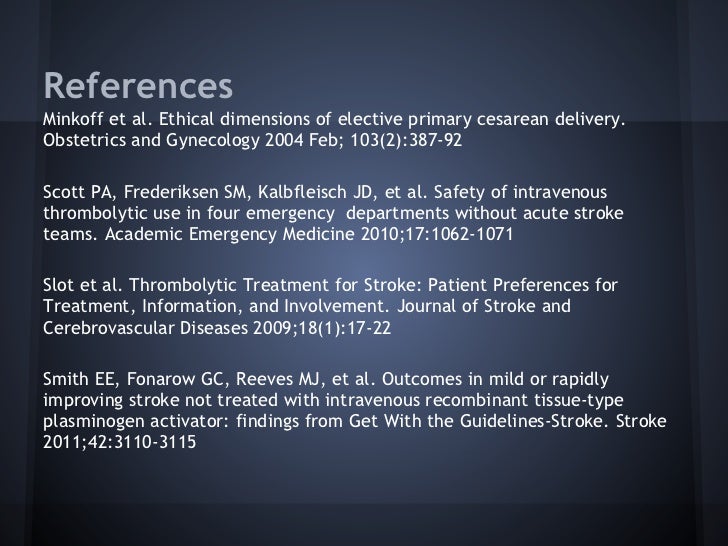 References

Minkoff et al. Ethical dimensions of elective primary cesarean delivery. Obstetrics and Gynecology 2004 Feb; 103(2):387-92

Scott PA, Frederiksen SM, Kalbfleisch JD, et al. Safety of intravenous thrombolytic use in four emergency departments without acute stroke teams. Academic Emergency Medicine 2010;17:1062-1071

Slot et al. Thrombolytic Treatment for Stroke: Patient Preferences for Treatment, Information, and Involvement. Journal of Stroke and Cerebrovascular Diseases 2009;18(1):17-22

Smith EE, Fonarow GC, Reeves MJ, et al. Outcomes in mild or rapidly improving stroke not treated with intravenous recombinant tissue-type plasminogen activator: findings from Get With the Guidelines-Stroke. Stroke 2011;42:3110-3115